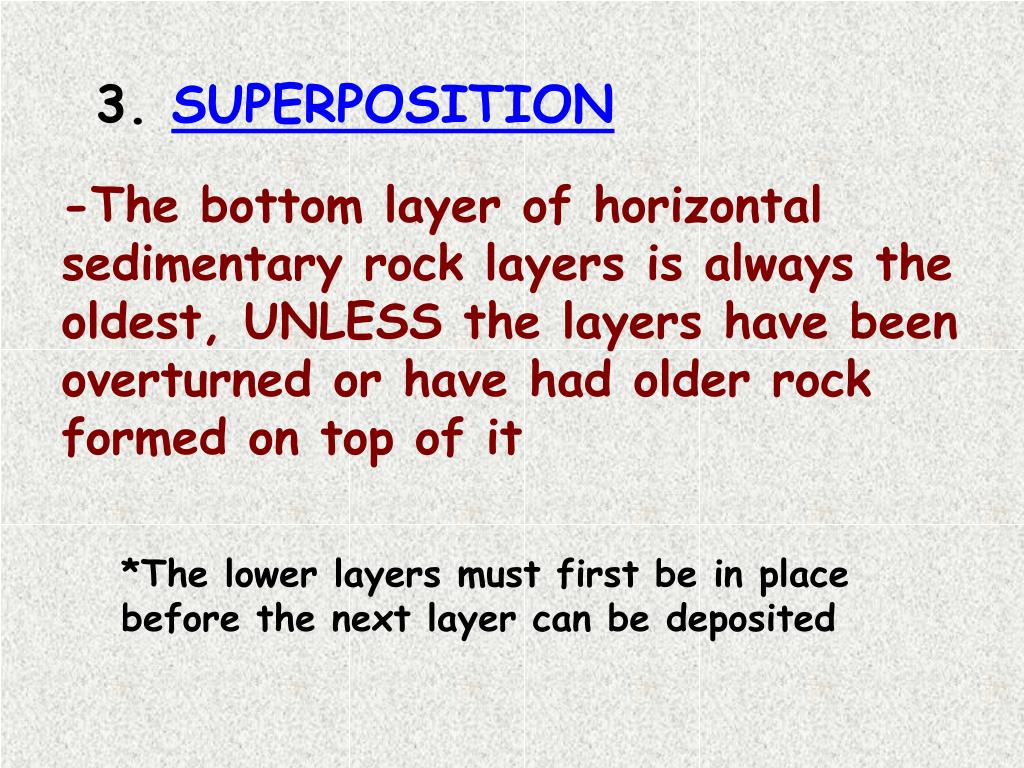 3. SUPERPOSITION

-The bottom layer of horizontal sedimentary rock layers is always the oldest, UNLESS the layers have been overturned or have had older rock formed on top of it

*The lower layers must first be in place before the next layer can be deposited